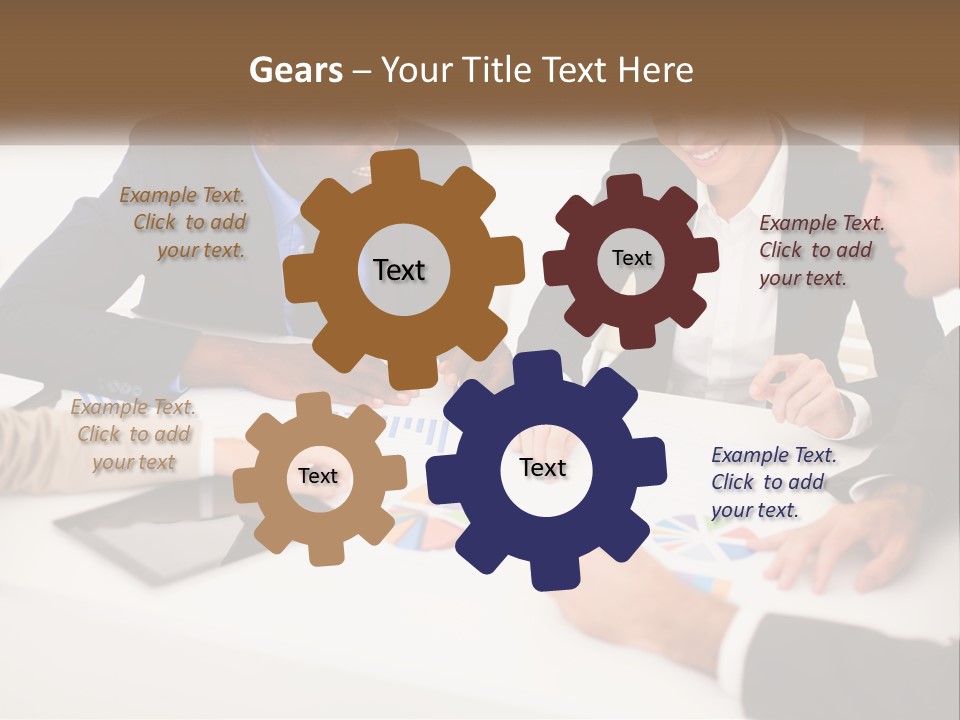 Gears – Your Title Text Here

Example Text. Click to add your text.

Text

Text

Example Text. Click to add your text.

Example Text. Click to add your text

Text

Text

Example Text. Click to add your text.